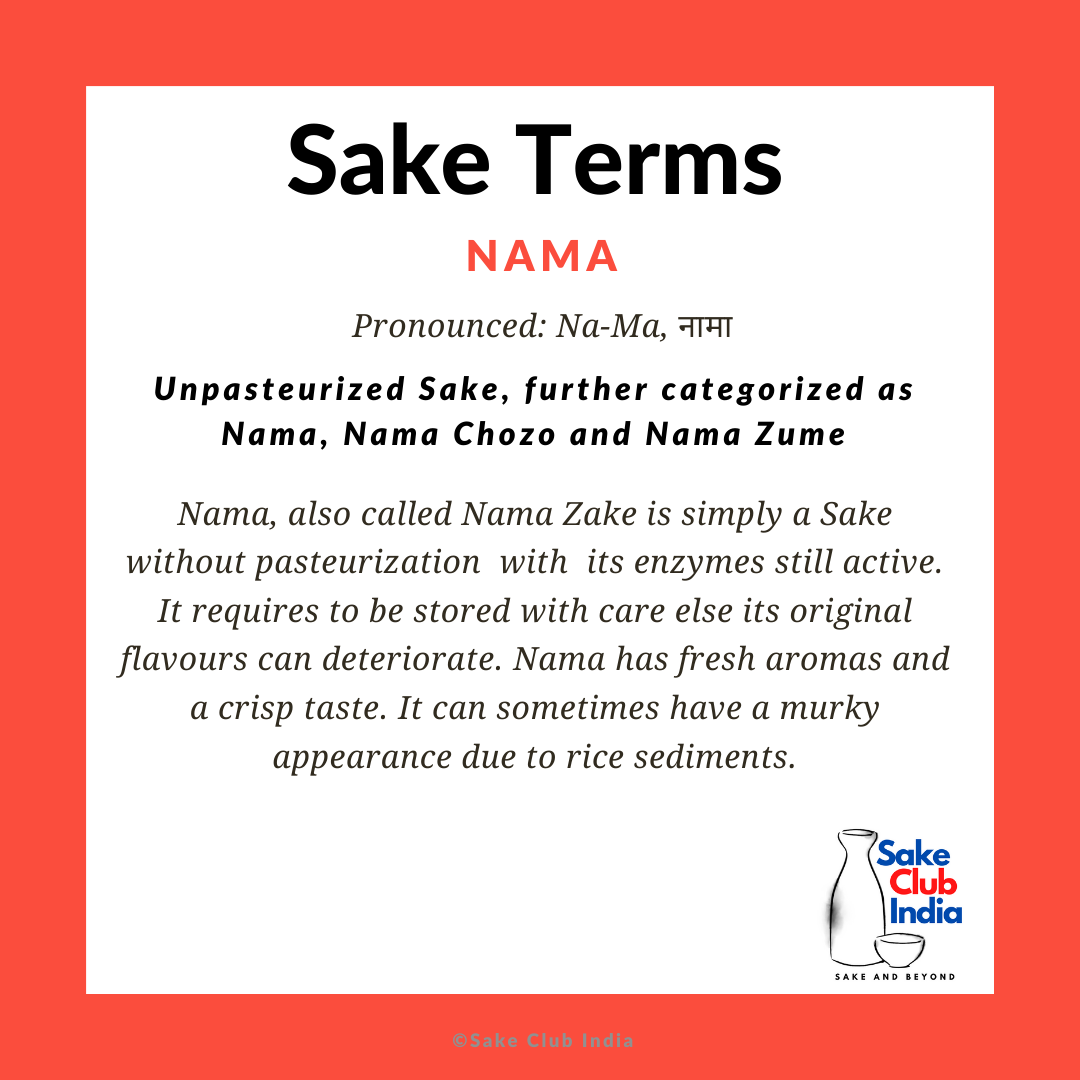 Sake Terms

NAMA

Pronounced: Na-Ma, नामा

Unpasteurized Sake, further categorized as Nama, Nama Chozo and Nama Zume

Nama, also called Nama Zake is simply a Sake without pasteurization with its enzymes still active. It requires to be stored with care else its original flavours can deteriorate. Nama has fresh aromas and a crisp taste. It can sometimes have a murky appearance due to rice sediments.

Sake Club India

SAKE AND BEYOND

©Sake Club India